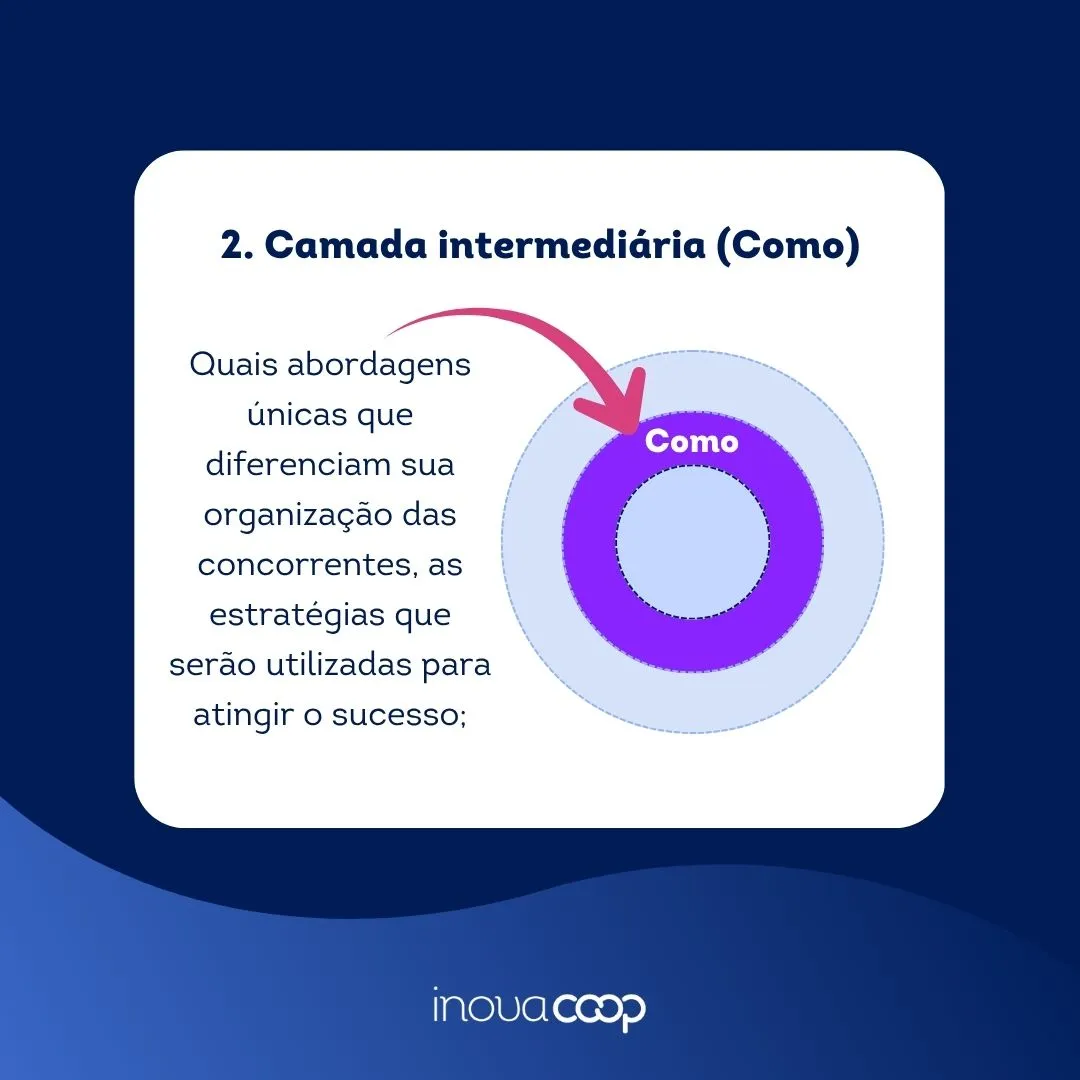 2. Camada intermediária (Como)

Quais abordagens únicas que diferenciam sua organização das concorrentes, as estratégias que serão utilizadas para atingir o sucesso;

Como

inovacoop